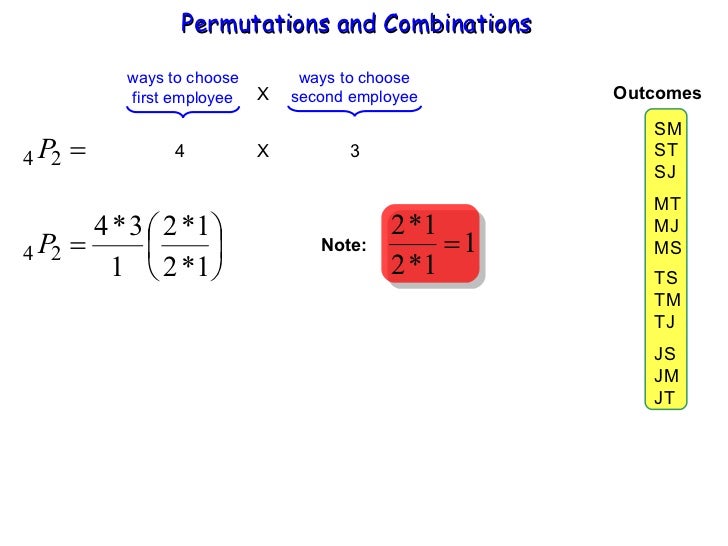 Permutations and Combinations

ways to choose first employee X ways to choose second employee

${}_4P_2 =$ 4 X 3

${}_4P_2 = \frac{4*3}{1}\left(\frac{2*1}{2*1}\right)$

Note: $\frac{2*1}{2*1} = 1$

Outcomes

SM
ST
SJ

MT
MJ
MS

TS
TM
TJ

JS
JM
JT